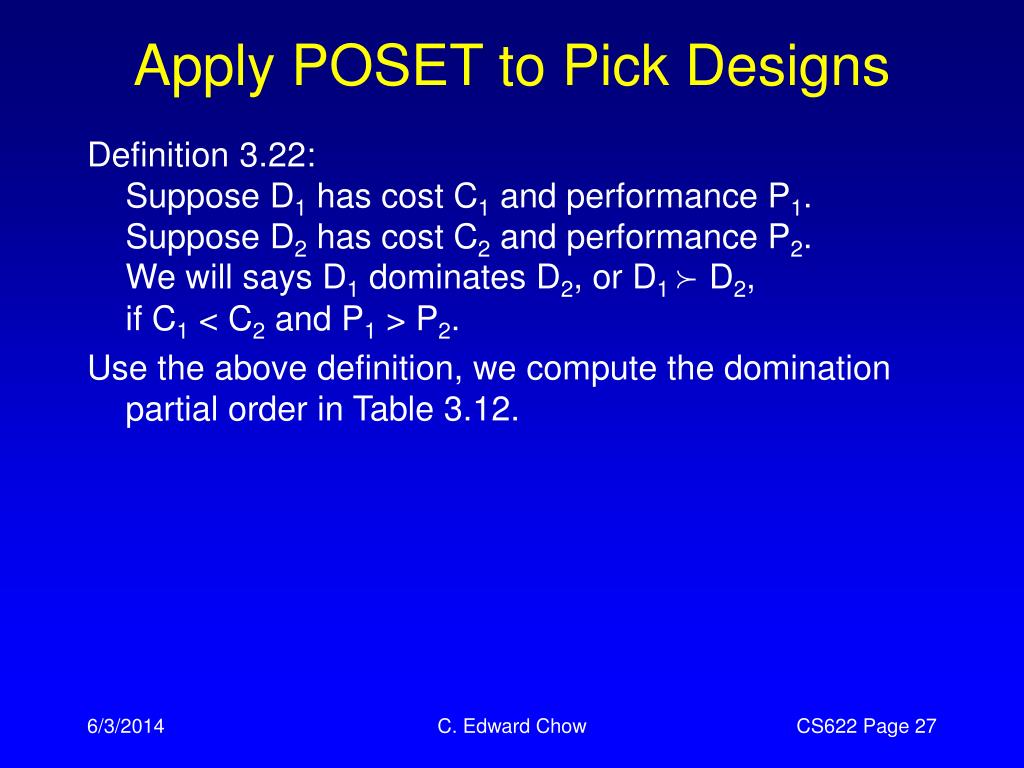 Apply POSET to Pick Designs

Definition 3.22:
Suppose $D_1$ has cost $C_1$ and performance $P_1$.
Suppose $D_2$ has cost $C_2$ and performance $P_2$.
We will says $D_1$ dominates $D_2$, or $D_1 \succ D_2$,
if $C_1 < C_2$ and $P_1 > P_2$.

Use the above definition, we compute the domination partial order in Table 3.12.

6/3/2014

C. Edward Chow

CS622 Page 27